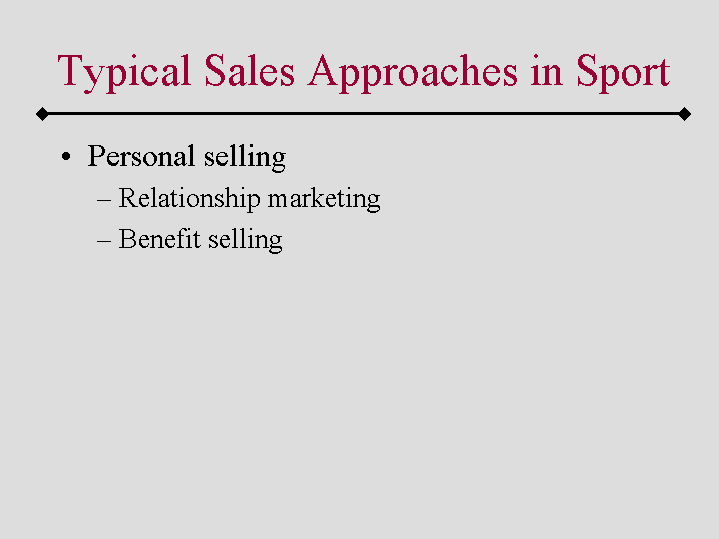 Typical Sales Approaches in Sport

• Personal selling
– Relationship marketing
– Benefit selling